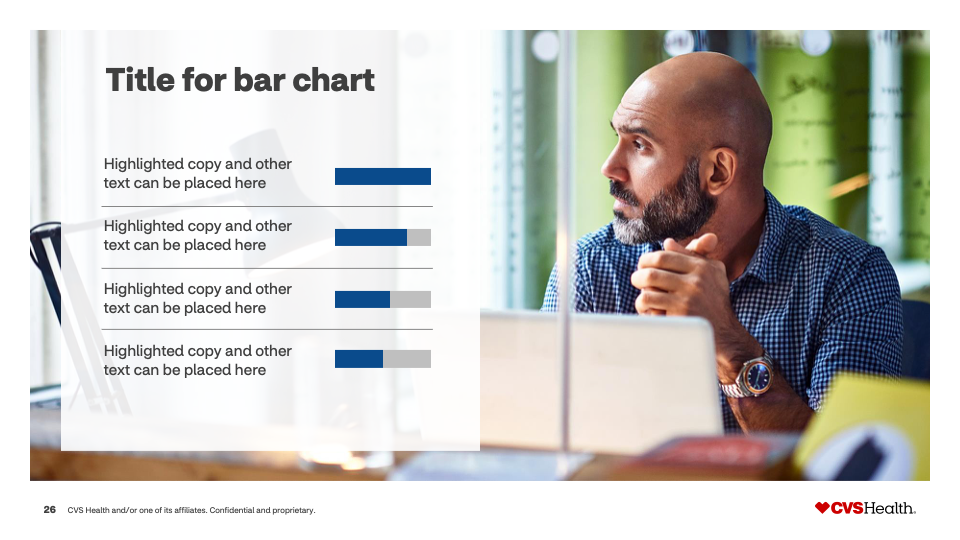 Title for bar chart

Highlighted copy and other text can be placed here

Highlighted copy and other text can be placed here

Highlighted copy and other text can be placed here

Highlighted copy and other text can be placed here

26 CVS Health and/or one of its affiliates. Confidential and proprietary.

CVSHealth.